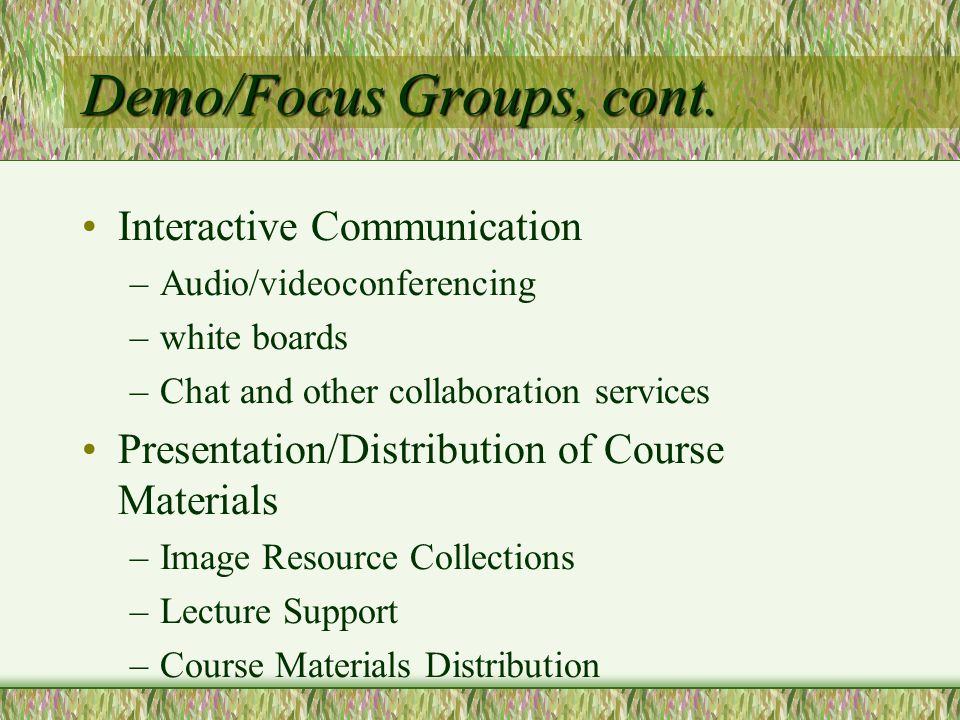 Demo/Focus Groups, cont.

• Interactive Communication
– Audio/videoconferencing
– white boards
– Chat and other collaboration services
• Presentation/Distribution of Course Materials
– Image Resource Collections
– Lecture Support
– Course Materials Distribution